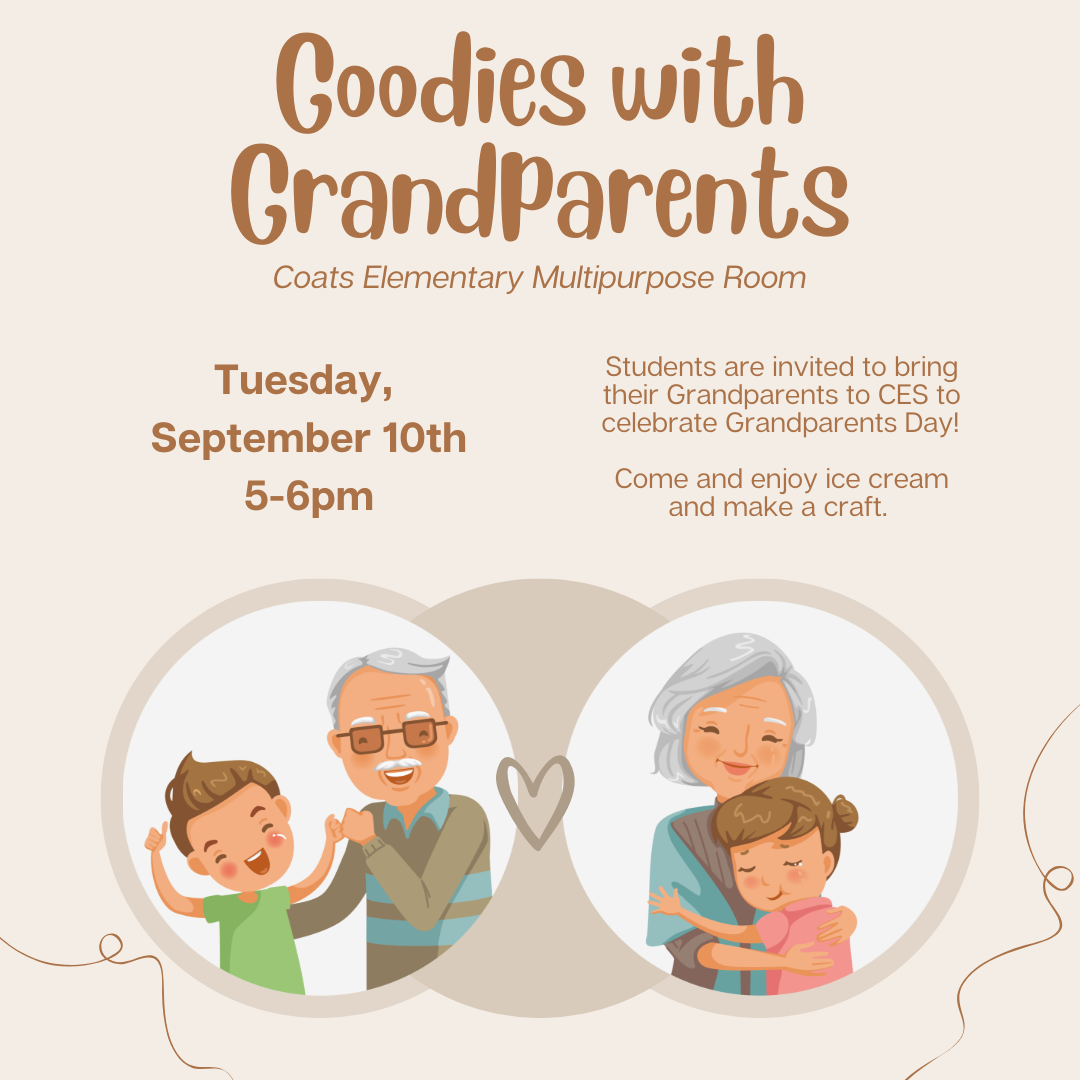 Goodies with GrandParents

Coats Elementary Multipurpose Room

Tuesday, September 10th 5-6pm

Students are invited to bring their Grandparents to CES to celebrate Grandparents Day!

Come and enjoy ice cream and make a craft.